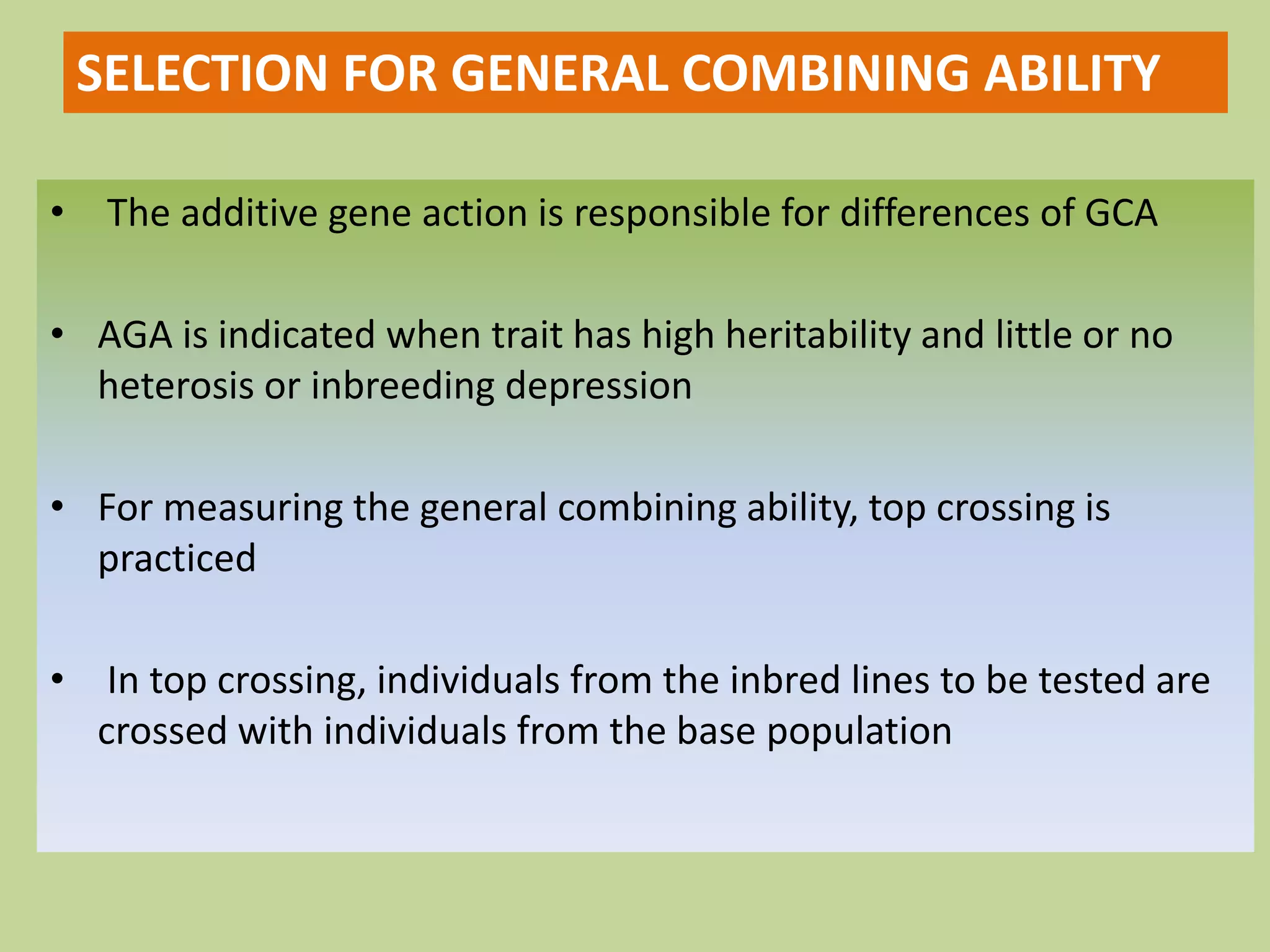 SELECTION FOR GENERAL COMBINING ABILITY

• The additive gene action is responsible for differences of GCA

• AGA is indicated when trait has high heritability and little or no heterosis or inbreeding depression

• For measuring the general combining ability, top crossing is practiced

• In top crossing, individuals from the inbred lines to be tested are crossed with individuals from the base population